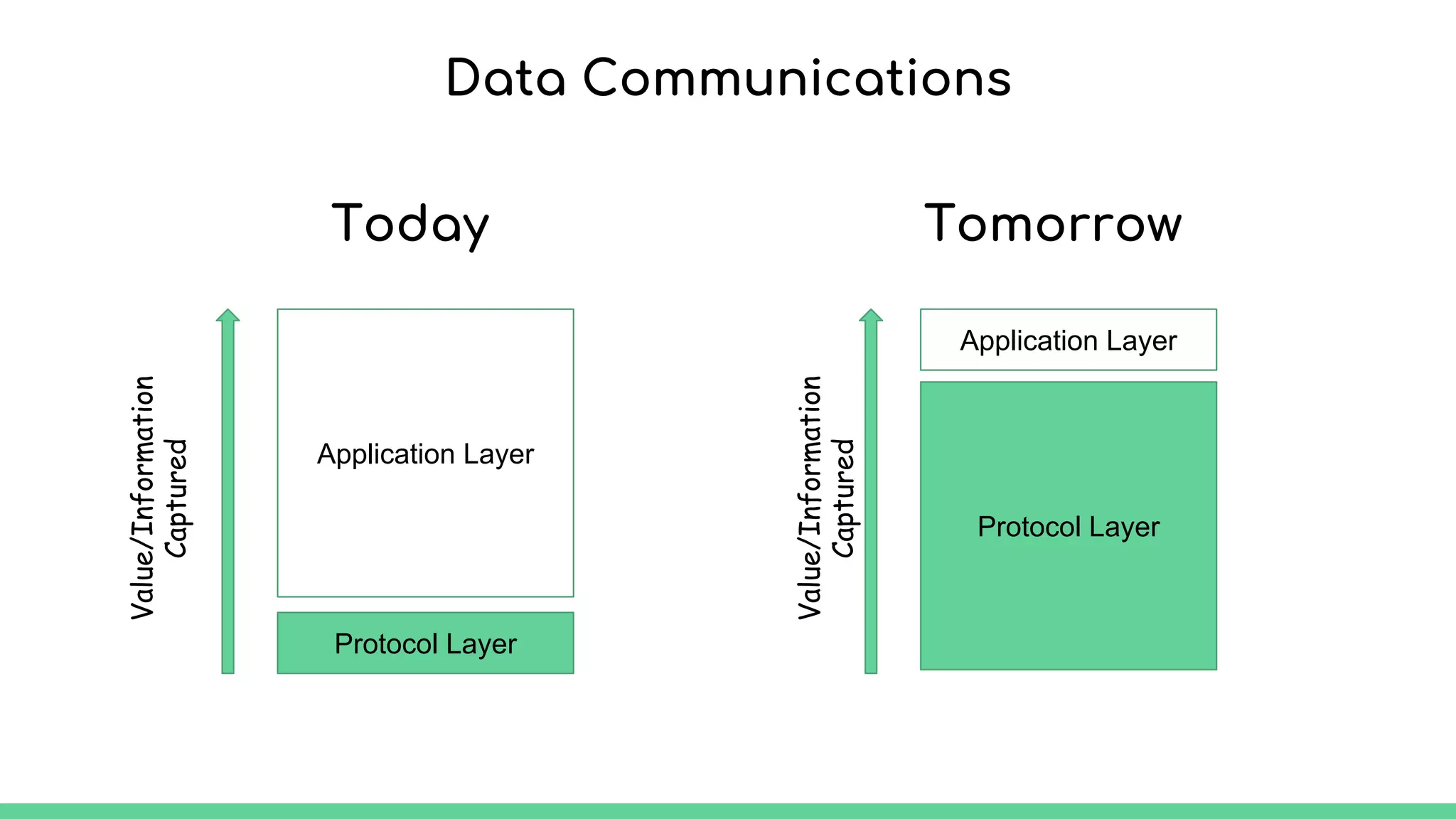 Data Communications

Today

Value/Information Captured

Application Layer

Protocol Layer

Tomorrow

Value/Information Captured

Application Layer

Protocol Layer